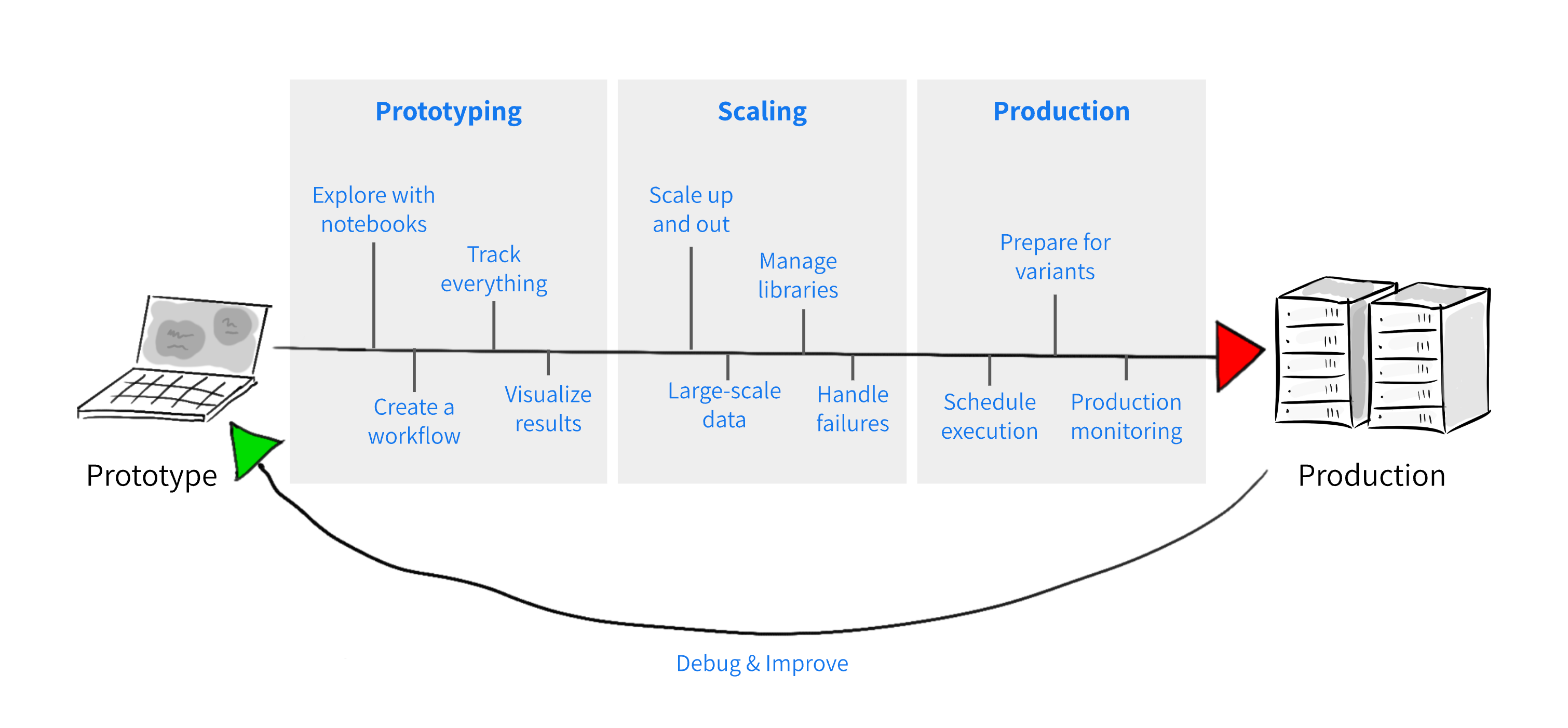 Prototyping

Explore with notebooks

Track everything

Create a workflow

Visualize results

Scaling

Scale up and out

Manage libraries

Large-scale data

Handle failures

Production

Prepare for variants

Schedule execution

Production monitoring

Prototype

Production

Debug & Improve